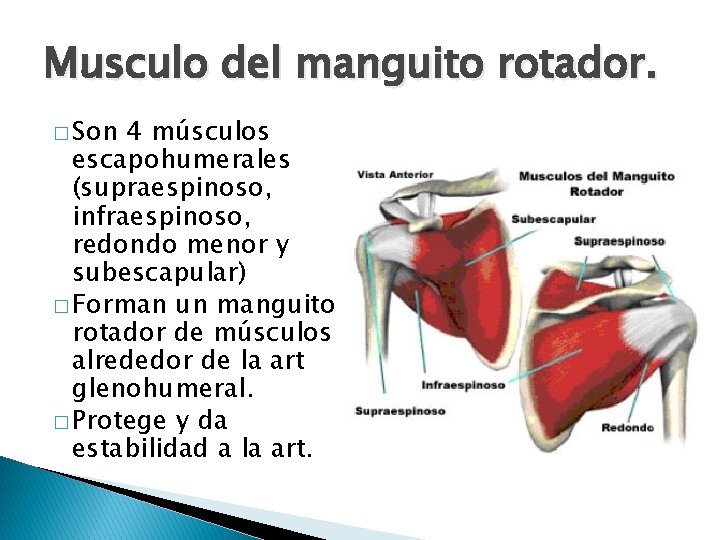 Musculo del manguito rotador.

□ Son 4 músculos escapohumerales (supraespinoso, infraespinoso, redondo menor y subescapular)

□ Forman un manguito rotador de músculos alrededor de la art glenohumeral.

□ Protege y da estabilidad a la art.

Vista Anterior

Musculos del Manguito Rotador

Subescapular

Supraespinoso

Infraespinoso

Supraespinoso

Redondo